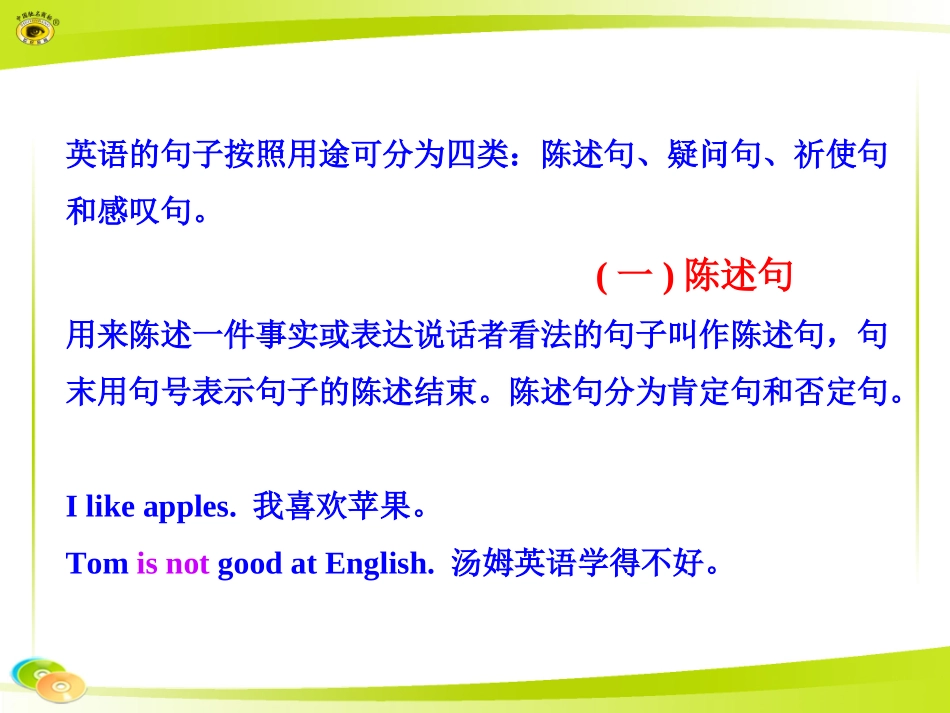 英语的句子按照用途可分为四类：陈述句、疑问句、祈使句和感叹句。

( 一 ) 陈述句

用来陈述一件事实或表达说话者看法的句子叫作陈述句，句末用句号表示句子的陈述结束。陈述句分为肯定句和否定句。

I like apples. 我喜欢苹果。

Tom is not good at English. 汤姆英语学得不好。